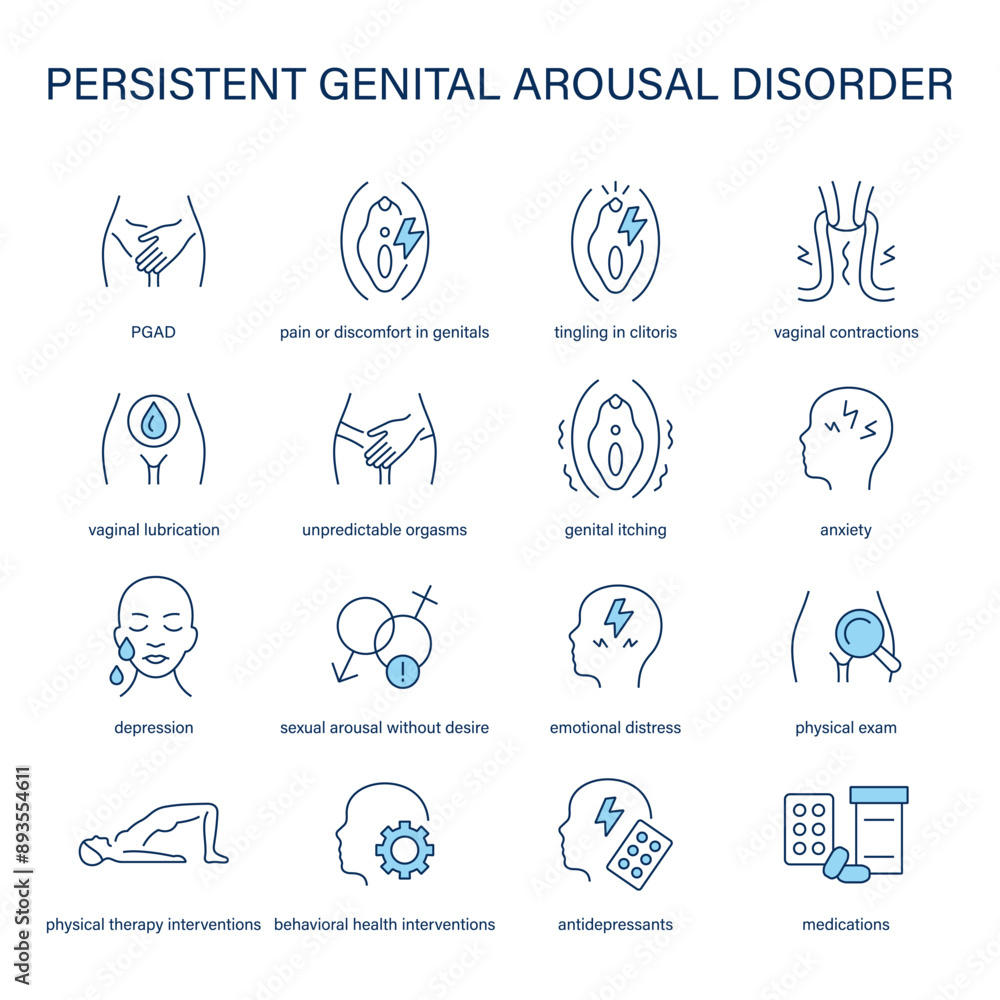 PERSISTENT GENITAL AROUSAL DISORDER

PGAD

pain or discomfort in genitals

tingling in clitoris

vaginal contractions

vaginal lubrication

unpredictable orgasms

genital itching

anxiety

depression

sexual arousal without desire

emotional distress

physical exam

physical therapy interventions

behavioral health interventions

antidepressants

medications

Adobe Stock | #893554611